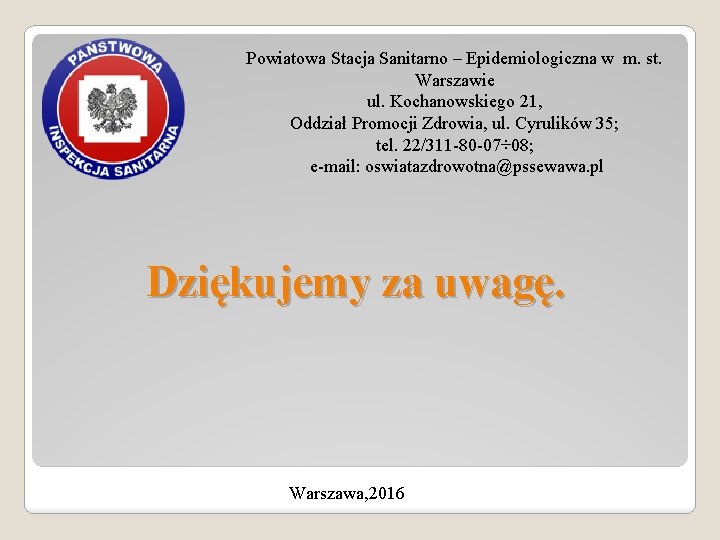 PAŃSTWOWA
INSPEKCJA SANITARNA

Powiatowa Stacja Sanitarno – Epidemiologiczna w m. st. Warszawie
ul. Kochanowskiego 21,
Oddział Promocji Zdrowia, ul. Cyrulików 35;
tel. 22/311-80-07÷08;
e-mail: oswiatazdrowotna@pssewawa.pl

Dziękujemy za uwagę.

Warszawa,2016